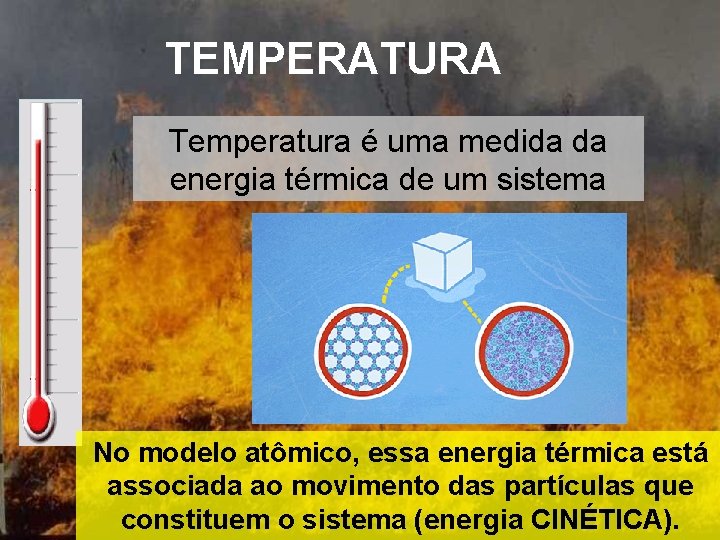 TEMPERATURA

Temperatura é uma medida da energia térmica de um sistema

No modelo atômico, essa energia térmica está associada ao movimento das partículas que constituem o sistema (energia CINÉTICA).